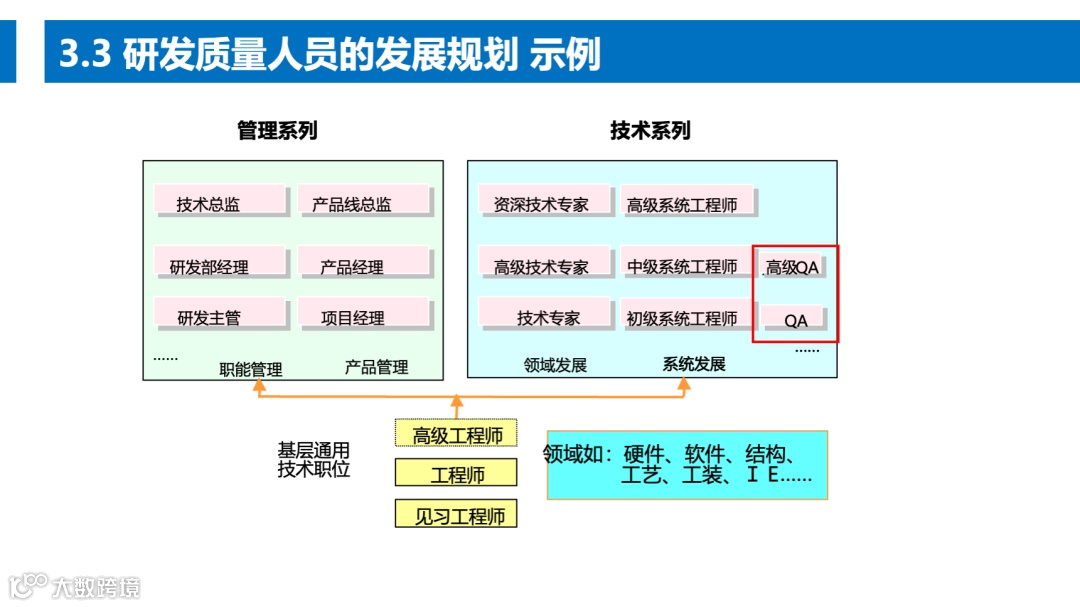 3.3 研发质量人员的发展规划 示例

管理系列

技术总监
产品线总监
研发部经理
产品经理
研发主管
项目经理
……
职能管理
产品管理

技术系列

资深技术专家
高级系统工程师
高级技术专家
中级系统工程师
高级QA
技术专家
初级系统工程师
QA
……
领域发展
系统发展

基层通用技术职位

高级工程师
工程师
见习工程师

领域如：硬件、软件、结构、工艺、工装、ＩＥ……

大数跨境